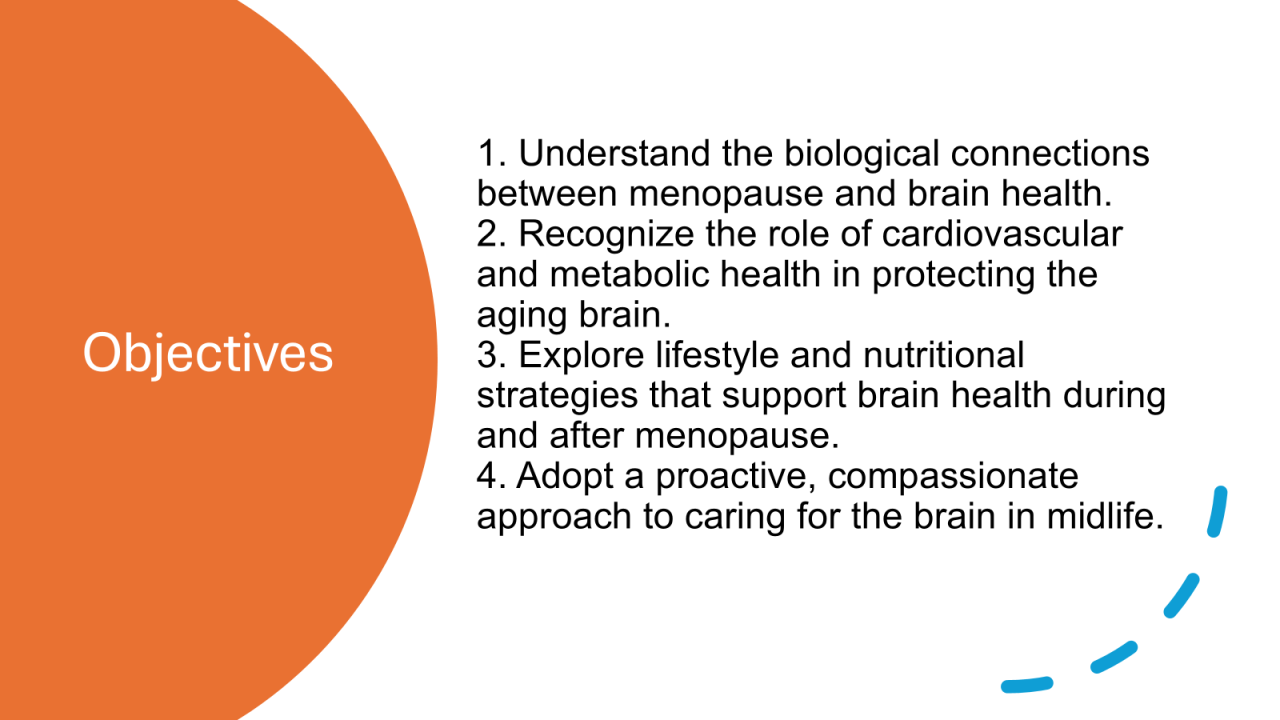 Objectives

1. Understand the biological connections between menopause and brain health.
2. Recognize the role of cardiovascular and metabolic health in protecting the aging brain.
3. Explore lifestyle and nutritional strategies that support brain health during and after menopause.
4. Adopt a proactive, compassionate approach to caring for the brain in midlife.